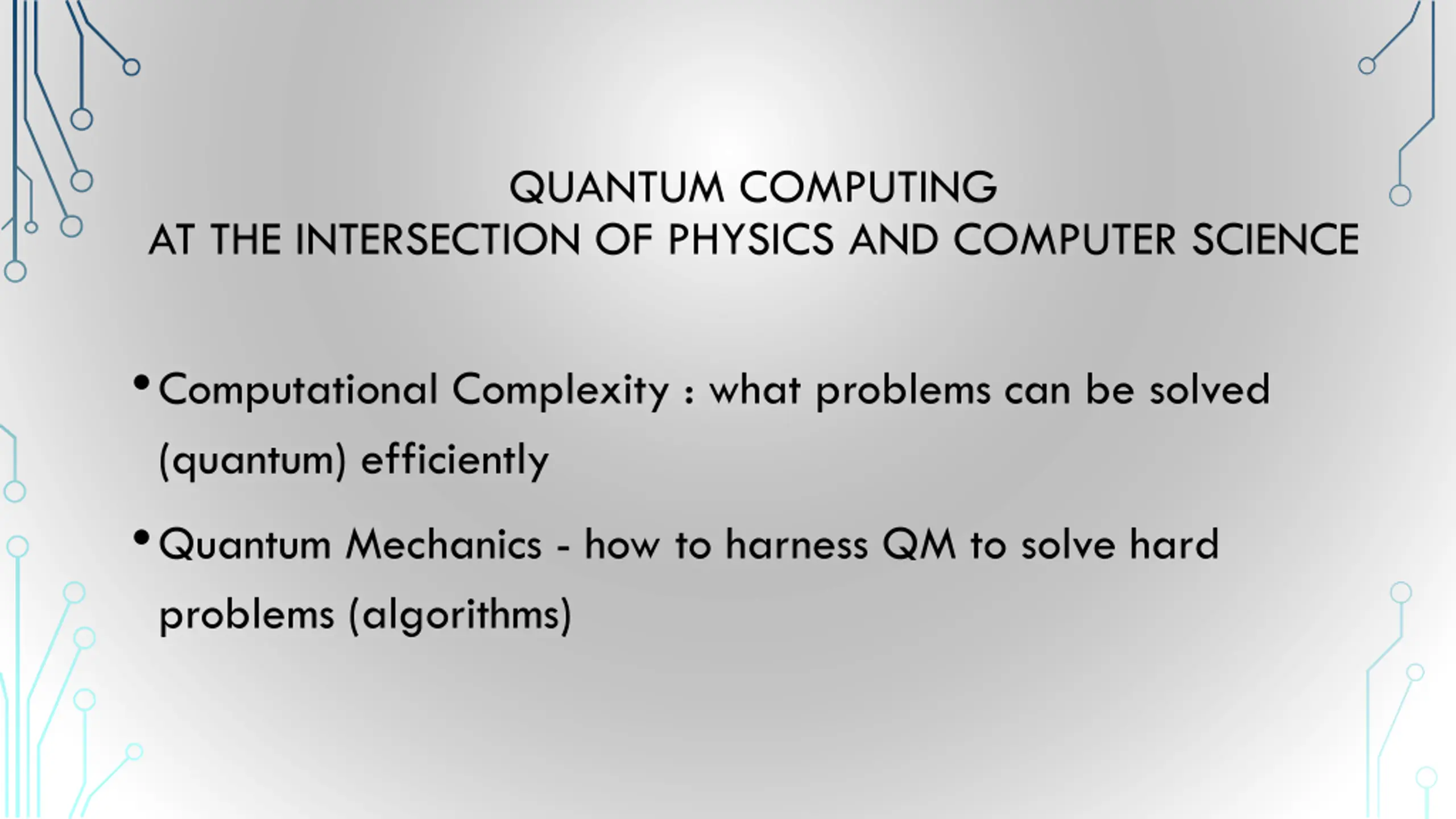 QUANTUM COMPUTING
AT THE INTERSECTION OF PHYSICS AND COMPUTER SCIENCE

• Computational Complexity : what problems can be solved (quantum) efficiently

• Quantum Mechanics - how to harness QM to solve hard problems (algorithms)